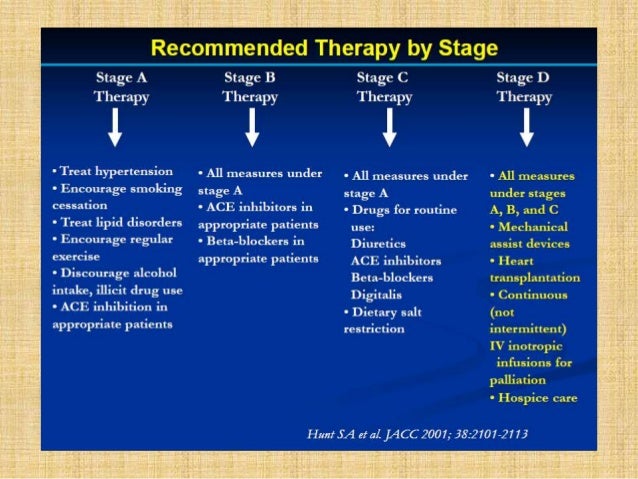 Recommended Therapy by Stage

Stage A Therapy

• Treat hypertension
• Encourage smoking cessation
• Treat lipid disorders
• Encourage regular exercise
• Discourage alcohol intake, illicit drug use
• ACE inhibition in appropriate patients

Stage B Therapy

• All measures under stage A
• ACE inhibitors in appropriate patients
• Beta-blockers in appropriate patients

Stage C Therapy

• All measures under stage A
• Drugs for routine use:
Diuretics
ACE inhibitors
Beta-blockers
Digitalis
• Dietary salt restriction

Stage D Therapy

• All measures under stages A, B, and C
• Mechanical assist devices
• Heart transplantation
• Continuous (not intermittent) IV inotropic infusions for palliation
• Hospice care

Hunt SA et al. JACC 2001; 38:2101-2113